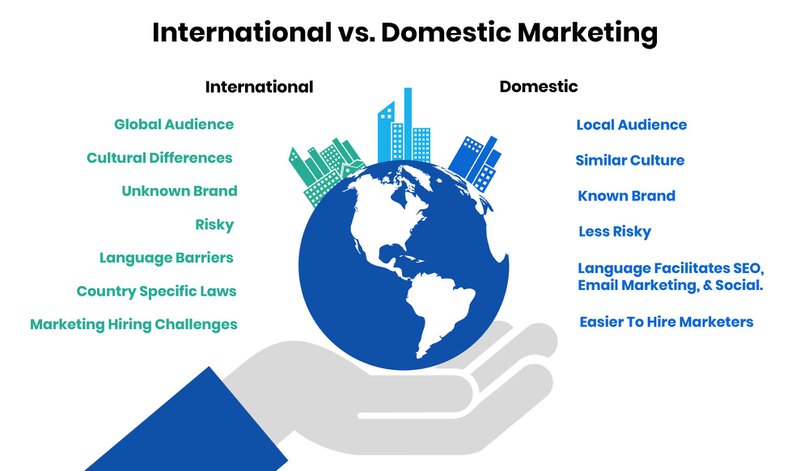 International vs. Domestic Marketing

International

Global Audience

Cultural Differences

Unknown Brand

Risky

Language Barriers

Country Specific Laws

Marketing Hiring Challenges

Domestic

Local Audience

Similar Culture

Known Brand

Less Risky

Language Facilitates SEO, Email Marketing, & Social.

Easier To Hire Marketers